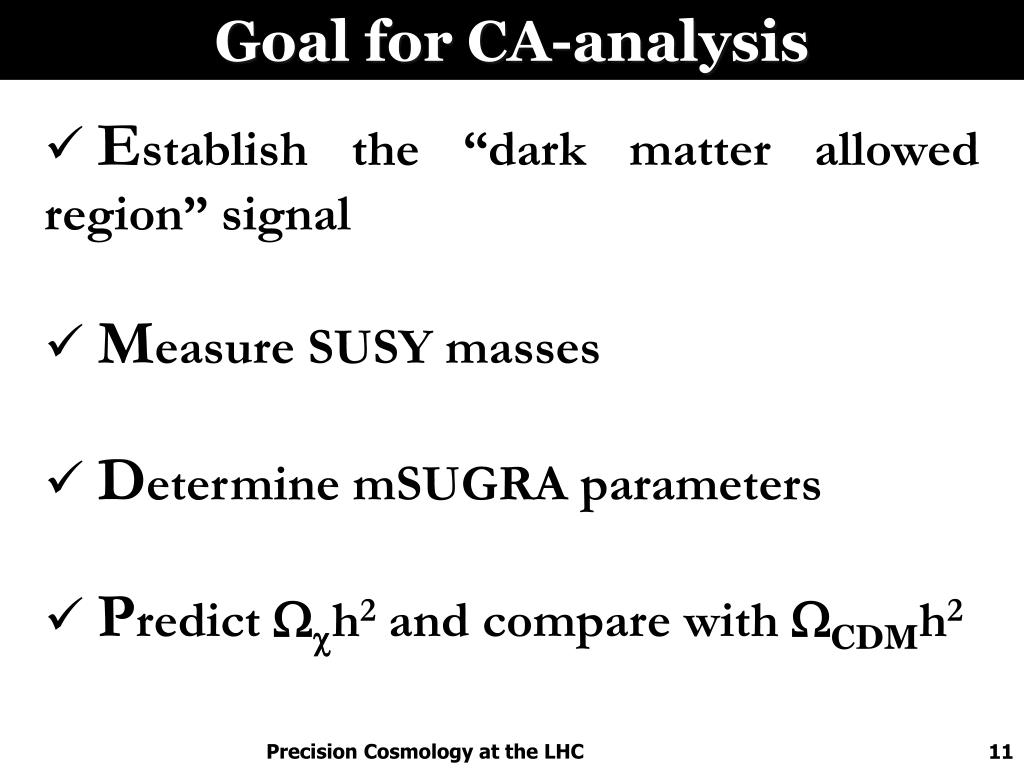 Goal for CA-analysis

✓ Establish the “dark matter allowed region” signal

✓ Measure SUSY masses

✓ Determine mSUGRA parameters

✓ Predict $\Omega_{\chi}h^2$ and compare with $\Omega_{CDM}h^2$

Precision Cosmology at the LHC

11